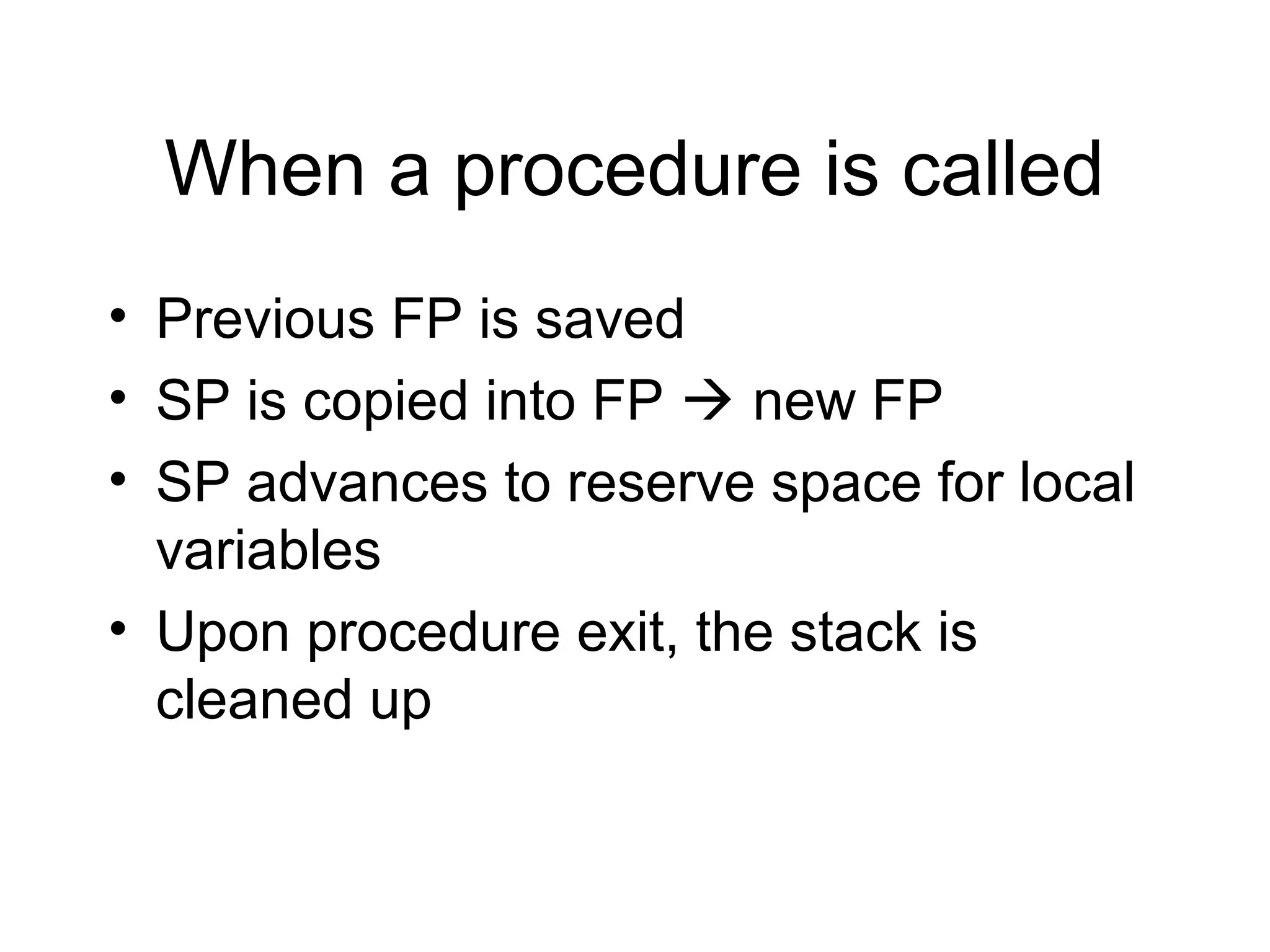 When a procedure is called

• Previous FP is saved
• SP is copied into FP → new FP
• SP advances to reserve space for local variables
• Upon procedure exit, the stack is cleaned up